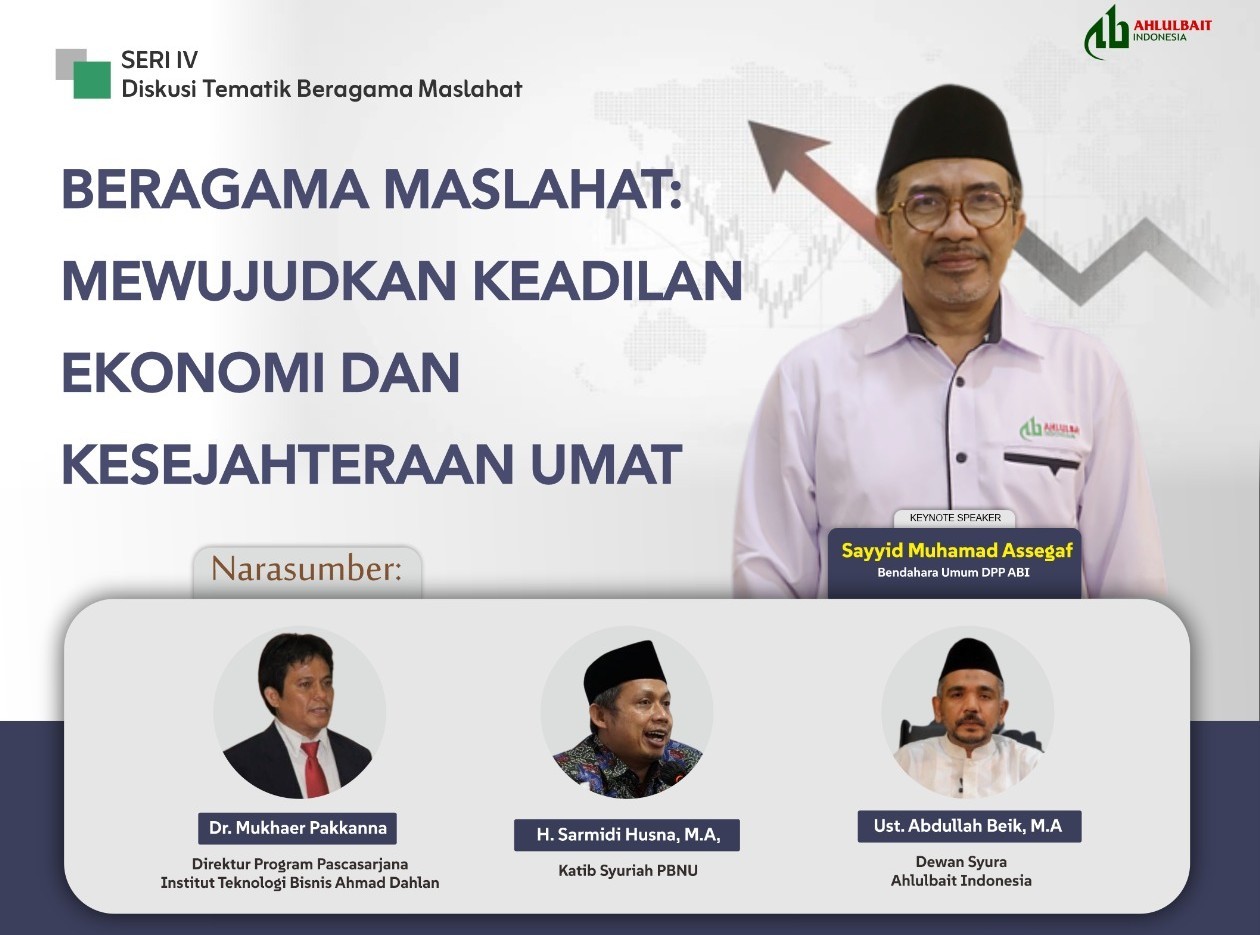 SERI IV
Diskusi Tematik Beragama Maslahat

AHLULBAIT INDONESIA

BERAGAMA MASLAHAT: MEWUJUDKAN KEADILAN EKONOMI DAN KESEJAHTERAAN UMAT

AHLULBAIT

KEYNOTE SPEAKER
Sayyid Muhamad Assegaf
Bendahara Umum DPP ABI

Narasumber:

Dr. Mukhaer Pakkanna
Direktur Program Pascasarjana Institut Teknologi Bisnis Ahmad Dahlan

H. Sarmidi Husna, M.A,
Katib Syuriah PBNU

Ust. Abdullah Beik, M.A
Dewan Syura Ahlulbait Indonesia